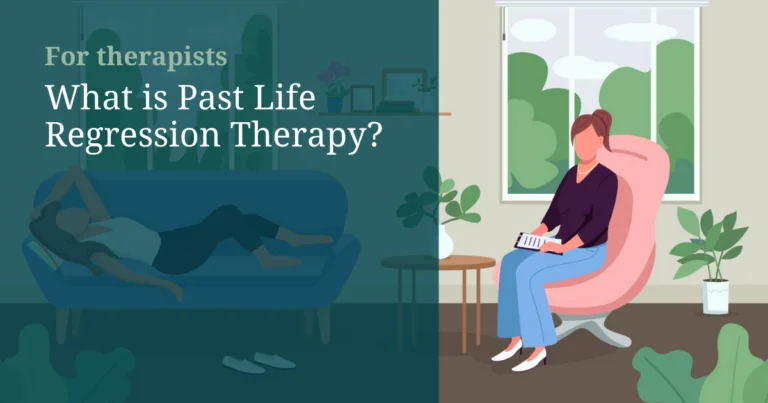 For therapists

What is Past Life Regression Therapy?